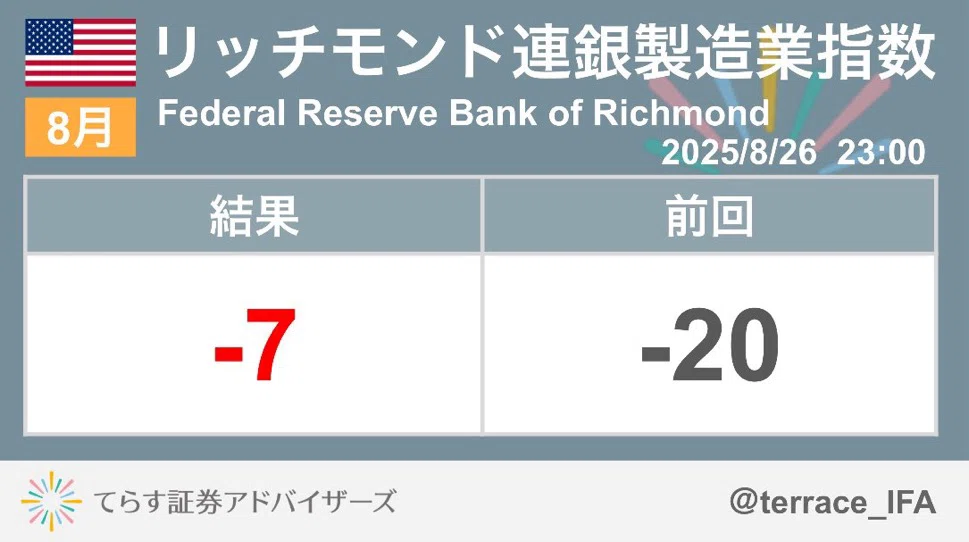 リッチモンド連銀製造業指数

8月

Federal Reserve Bank of Richmond

2025/8/26 23:00

| 結果 | 前回 |
|---|---|
| -7 | -20 |

てらす証券アドバイザーズ

@terrace_IFA